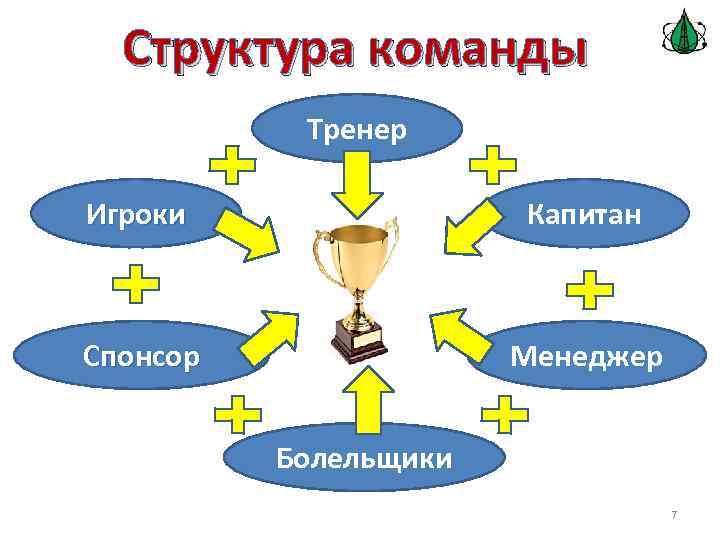 Структура команды

Тренер

Игроки

Капитан

Спонсор

Менеджер

Болельщики

7